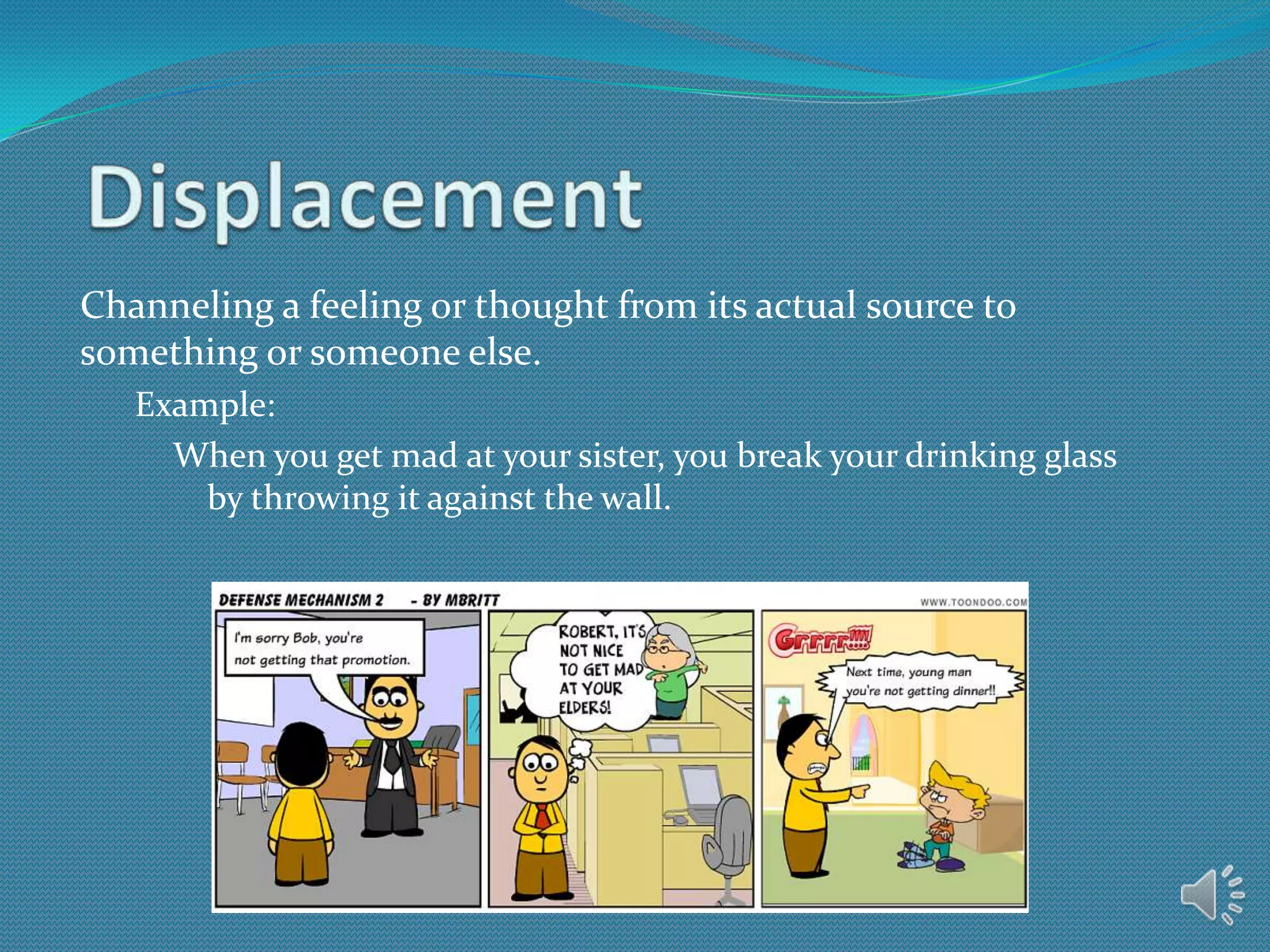 Displacement

Channeling a feeling or thought from its actual source to something or someone else.

Example:

When you get mad at your sister, you break your drinking glass by throwing it against the wall.

DEFENSE MECHANISM 2 - BY MBRITT

WWW.TOONDOO.COM

I'm sorry Bob, you're not getting that promotion.

ROBERT, IT'S NOT NICE TO GET MAD AT YOUR ELDERS!

Grrrr!!!!....

Next time, young man you're not getting dinner!!